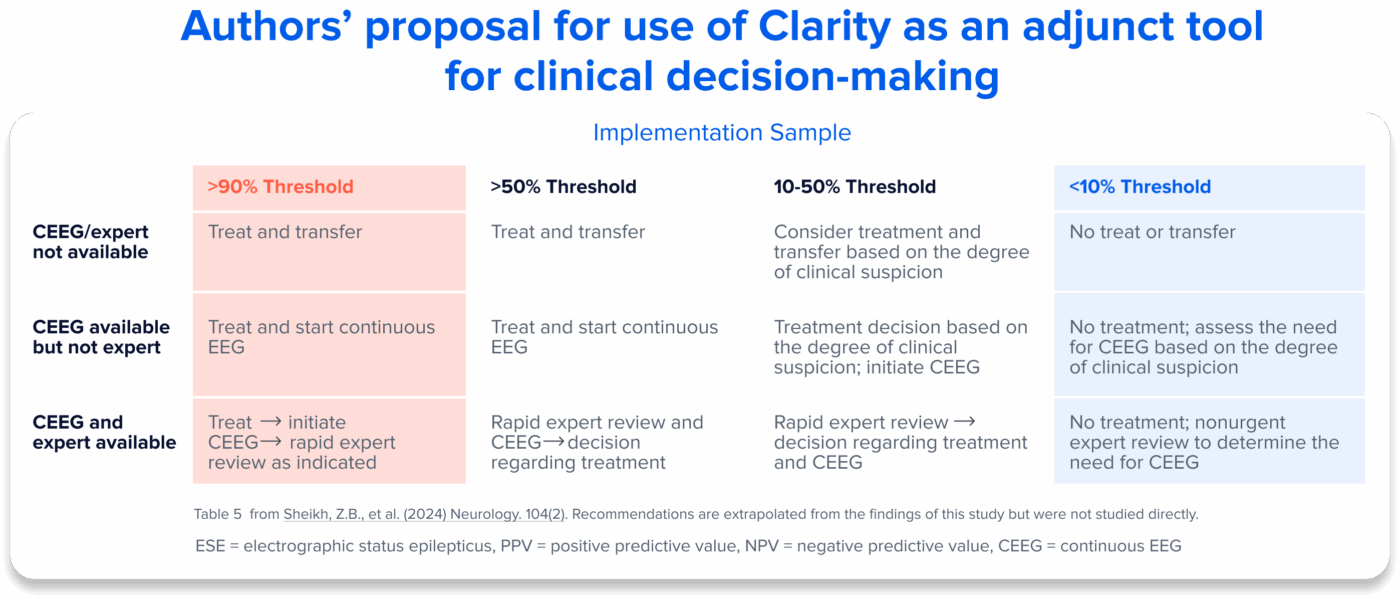 Authors' proposal for use of Clarity as an adjunct tool for clinical decision-making

Implementation Sample

| | >90% Threshold | >50% Threshold | 10-50% Threshold | <10% Threshold |
|---|---|---|---|---|
| CEEG/expert not available | Treat and transfer | Treat and transfer | Consider treatment and transfer based on the degree of clinical suspicion | No treat or transfer |
| CEEG available but not expert | Treat and start continuous EEG | Treat and start continuous EEG | Treatment decision based on the degree of clinical suspicion; initiate CEEG | No treatment; assess the need for CEEG based on the degree of clinical suspicion |
| CEEG and expert available | Treat → initiate CEEG→ rapid expert review as indicated | Rapid expert review and CEEG→decision regarding treatment | Rapid expert review → decision regarding treatment and CEEG | No treatment; nonurgent expert review to determine the need for CEEG |

Table 5 from Sheikh, Z.B., et al. (2024) Neurology. 104(2). Recommendations are extrapolated from the findings of this study but were not studied directly.

ESE = electrographic status epilepticus, PPV = positive predictive value, NPV = negative predictive value, CEEG = continuous EEG